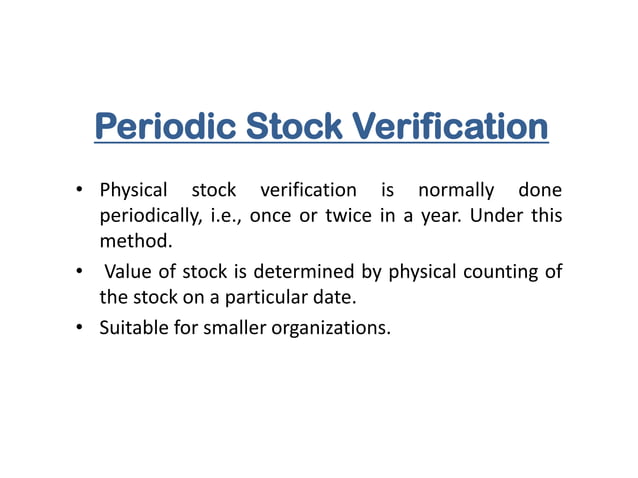 Periodic Stock Verification

• Physical stock verification is normally done periodically, i.e., once or twice in a year. Under this method.

• Value of stock is determined by physical counting of the stock on a particular date.

• Suitable for smaller organizations.